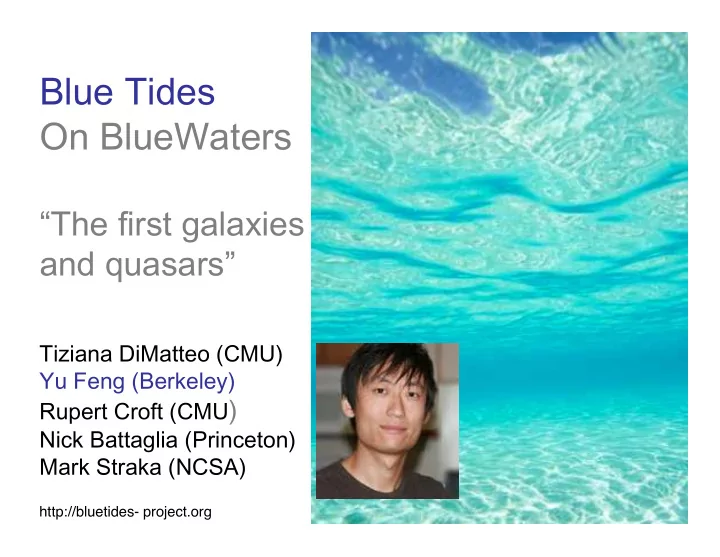 Blue Tides
On BlueWaters

“The first galaxies and quasars”

Tiziana DiMatteo (CMU)
Yu Feng (Berkeley)
Rupert Croft (CMU)
Nick Battaglia (Princeton)
Mark Straka (NCSA)

http://bluetides- project.org